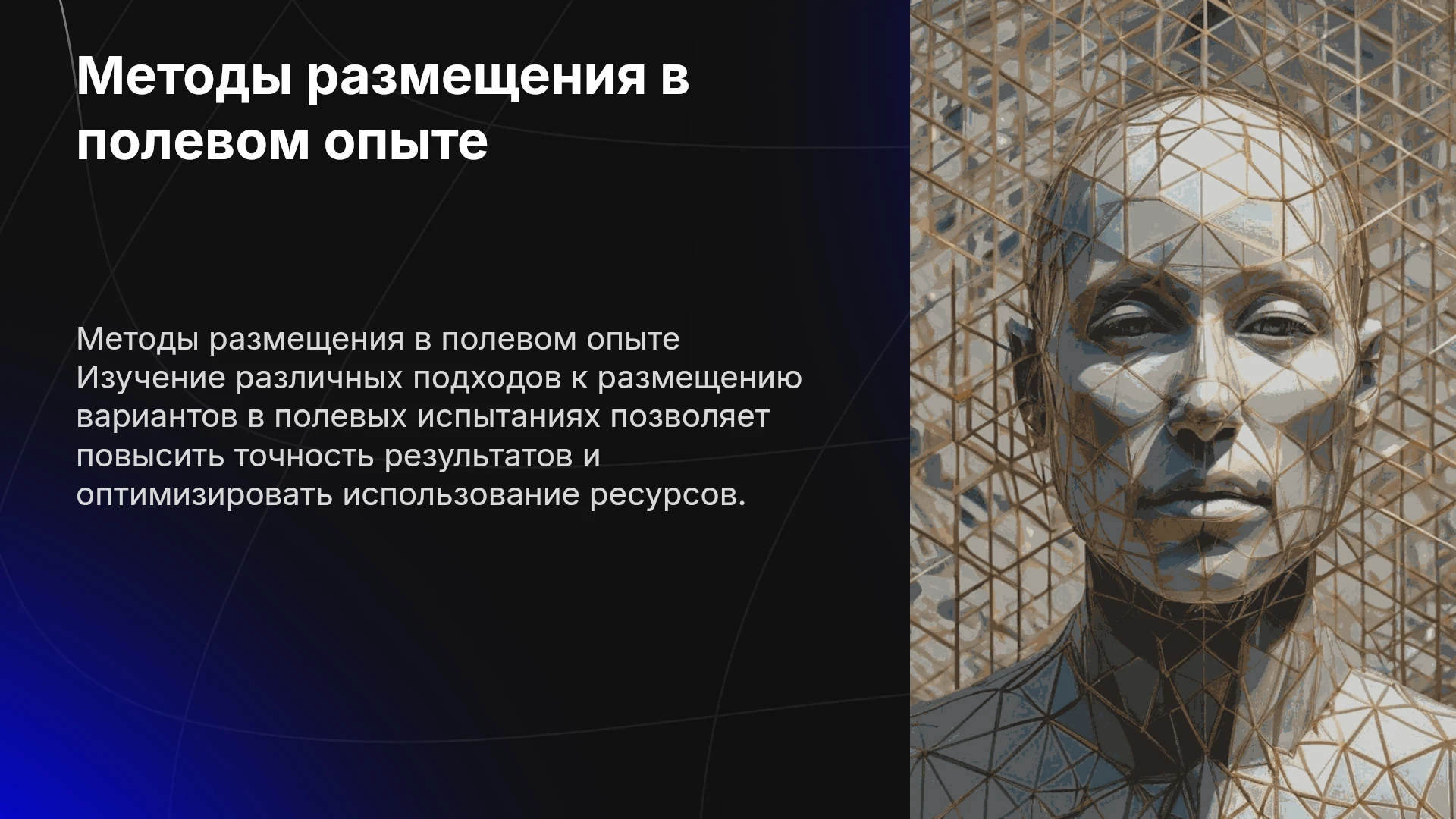 Методы размещения в полевом опыте

Методы размещения в полевом опыте Изучение различных подходов к размещению вариантов в полевых испытаниях позволяет повысить точность результатов и оптимизировать использование ресурсов.